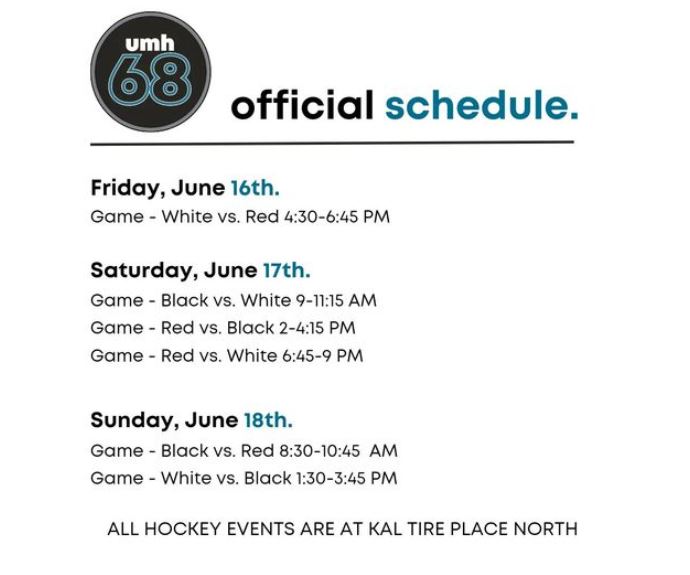 umh
68

official schedule.

Friday, June 16th.
Game - White vs. Red 4:30-6:45 PM

Saturday, June 17th.
Game - Black vs. White 9-11:15 AM
Game - Red vs. Black 2-4:15 PM
Game - Red vs. White 6:45-9 PM

Sunday, June 18th.
Game - Black vs. Red 8:30-10:45 AM
Game - White vs. Black 1:30-3:45 PM

ALL HOCKEY EVENTS ARE AT KAL TIRE PLACE NORTH